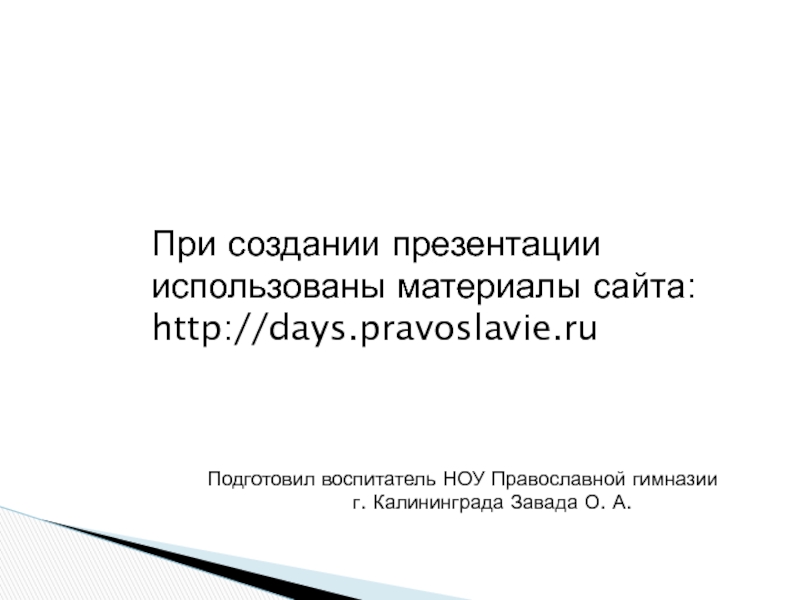 При создании презентации использованы материалы сайта: http://days.pravoslavie.ru

Подготовил воспитатель НОУ Православной гимназии г. Калининграда Завада О. А.